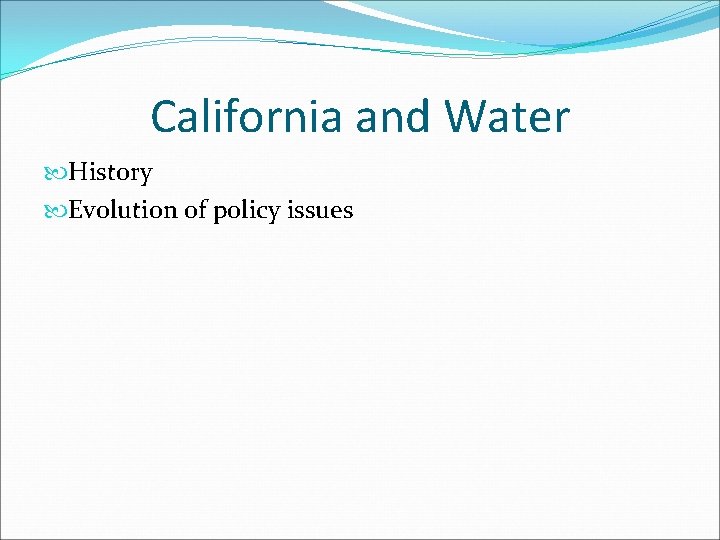 California and Water

History

Evolution of policy issues